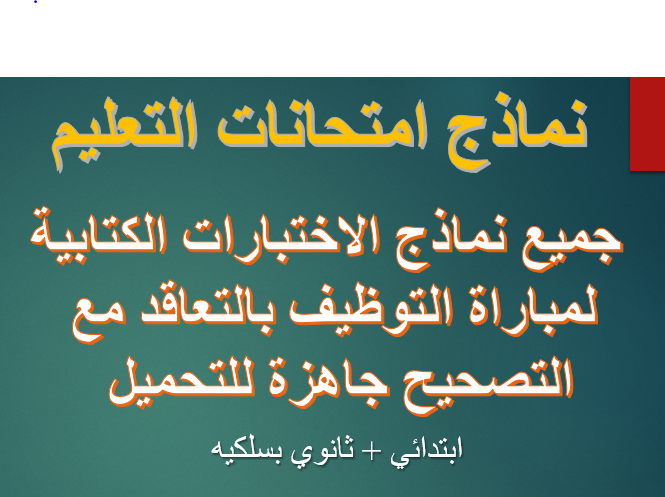 نماذج امتحانات التعليم

جميع نماذج الاختبارات الكتابية لمباراة التوظيف بالتعاقد مع التصحيح جاهزة للتحميل

ابتدائي + ثانوي بسلكيه